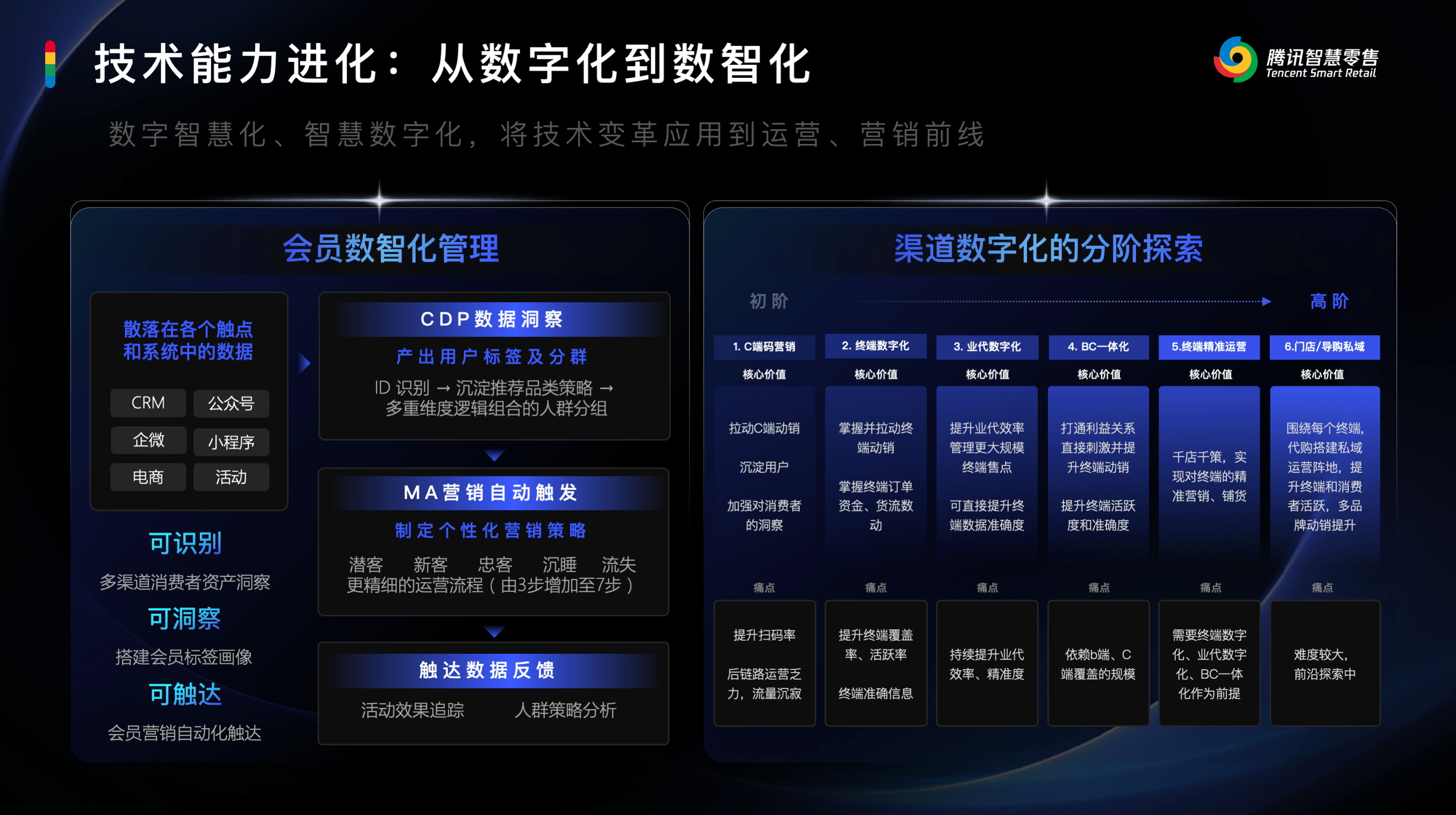 技术能力进化：从数字化到数智化

腾讯智慧零售
Tencent Smart Retail

数字智慧化、智慧数字化，将技术变革应用到运营、营销前线

会员数智化管理

散落在各个触点和系统中的数据

CRM 公众号
企微 小程序
电商 活动

可识别
多渠道消费者资产洞察
可洞察
搭建会员标签画像
可触达
会员营销自动化触达

CDP数据洞察
产出用户标签及分群
ID 识别 → 沉淀推荐品类策略 → 多重维度逻辑组合的人群分组

MA营销自动触发
制定个性化营销策略
潜客 新客 忠客 沉睡 流失
更精细的运营流程（由3步增加至7步）

触达数据反馈
活动效果追踪 人群策略分析

渠道数字化的分阶探索

初阶 高阶

| 1. C端码营销 | 2. 终端数字化 | 3. 业代数字化 | 4. BC一体化 | 5.终端精准运营 | 6.门店/导购私域 |
|---|---|---|---|---|---|
| 核心价值 | 核心价值 | 核心价值 | 核心价值 | 核心价值 | 核心价值 |
| 拉动C端动销 沉淀用户 加强对消费者的洞察 | 掌握并拉动终端动销 掌握终端订单资金、货流数动 | 提升业代效率管理更大规模终端售点 可直接提升终端数据准确度 | 打通利益关系直接刺激并提升终端动销 提升终端活跃度和准确度 | 千店千策，实现对终端的精准营销、铺货 | 围绕每个终端，代购搭建私域运营阵地，提升终端和消费者活跃，多品牌动销提升 |
| 痛点 | 痛点 | 痛点 | 痛点 | 痛点 | 痛点 |
| 提升扫码率 后链路运营乏力，流量沉寂 | 提升终端覆盖率、活跃率 终端准确信息 | 持续提升业代效率、精准度 | 依赖b端、C端覆盖的规模 | 需要终端数字化、业代数字化、BC一体化作为前提 | 难度较大，前沿探索中 |